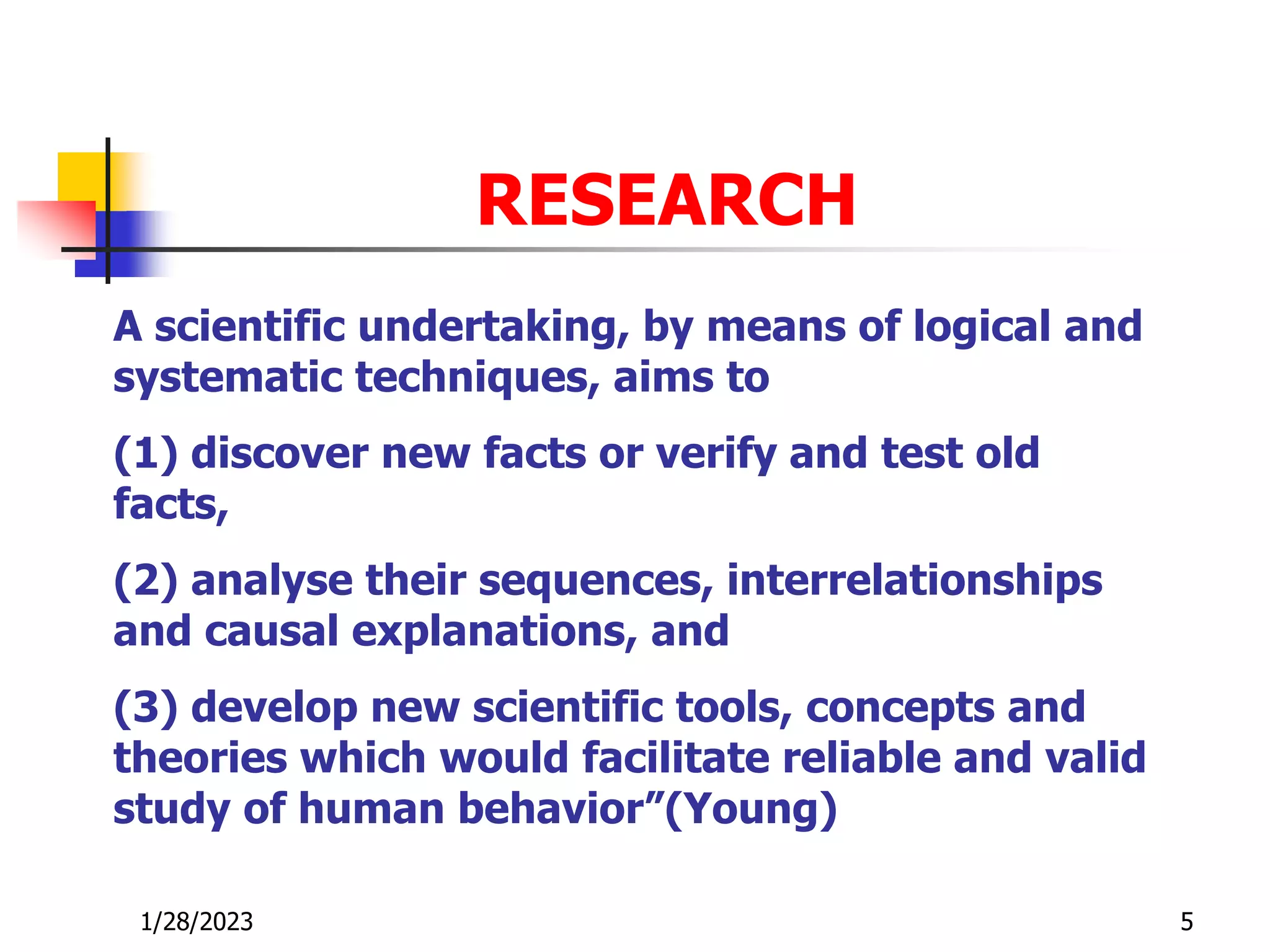 RESEARCH

A scientific undertaking, by means of logical and systematic techniques, aims to

(1) discover new facts or verify and test old facts,

(2) analyse their sequences, interrelationships and causal explanations, and

(3) develop new scientific tools, concepts and theories which would facilitate reliable and valid study of human behavior”(Young)

1/28/2023

5